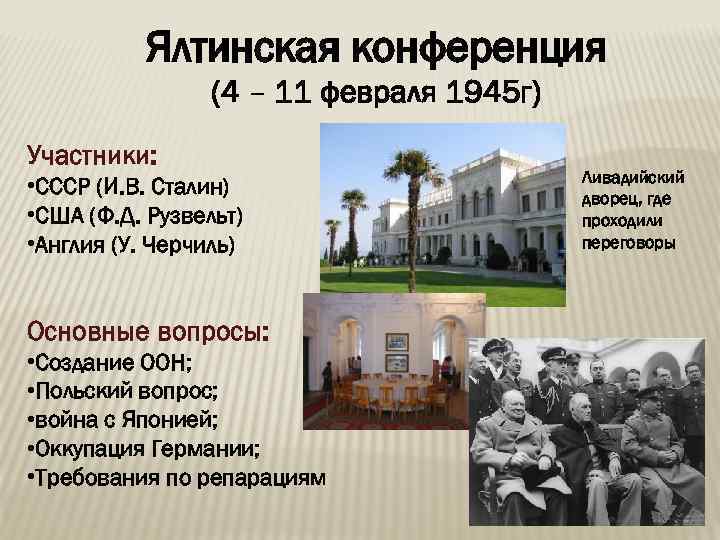 Ялтинская конференция
(4 – 11 февраля 1945г)

Участники:
•СССР (И.В. Сталин)
•США (Ф.Д. Рузвельт)
•Англия (У. Черчиль)

Ливадийский дворец, где проходили переговоры

Основные вопросы:
•Создание ООН;
•Польский вопрос;
•война с Японией;
•Оккупация Германии;
•Требования по репарациям